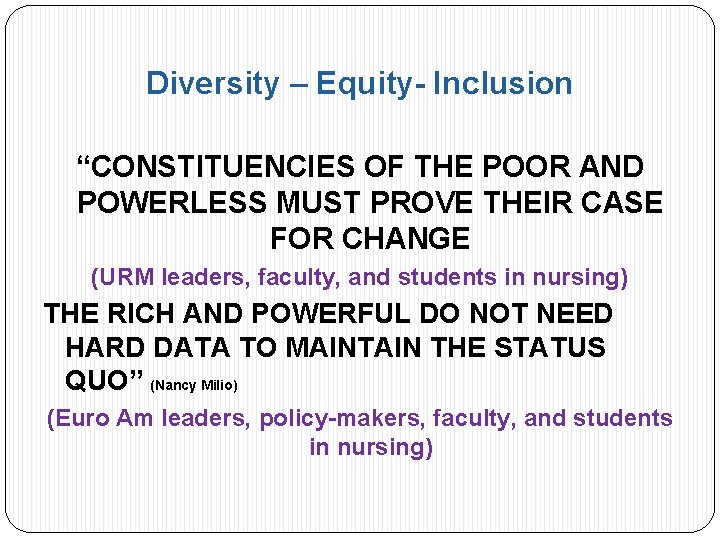 Diversity – Equity- Inclusion

“CONSTITUENCIES OF THE POOR AND POWERLESS MUST PROVE THEIR CASE FOR CHANGE

(URM leaders, faculty, and students in nursing)

THE RICH AND POWERFUL DO NOT NEED HARD DATA TO MAINTAIN THE STATUS QUO” (Nancy Milio)

(Euro Am leaders, policy-makers, faculty, and students in nursing)